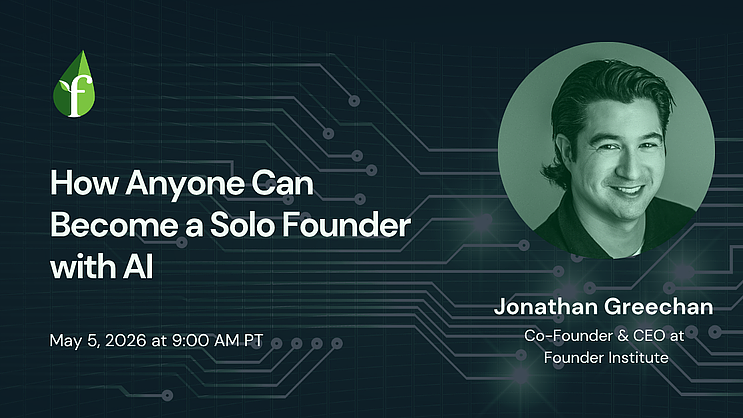 f

How Anyone Can Become a Solo Founder with AI

May 5, 2026 at 9:00 AM PT

Jonathan Greechan
Co-Founder & CEO at Founder Institute